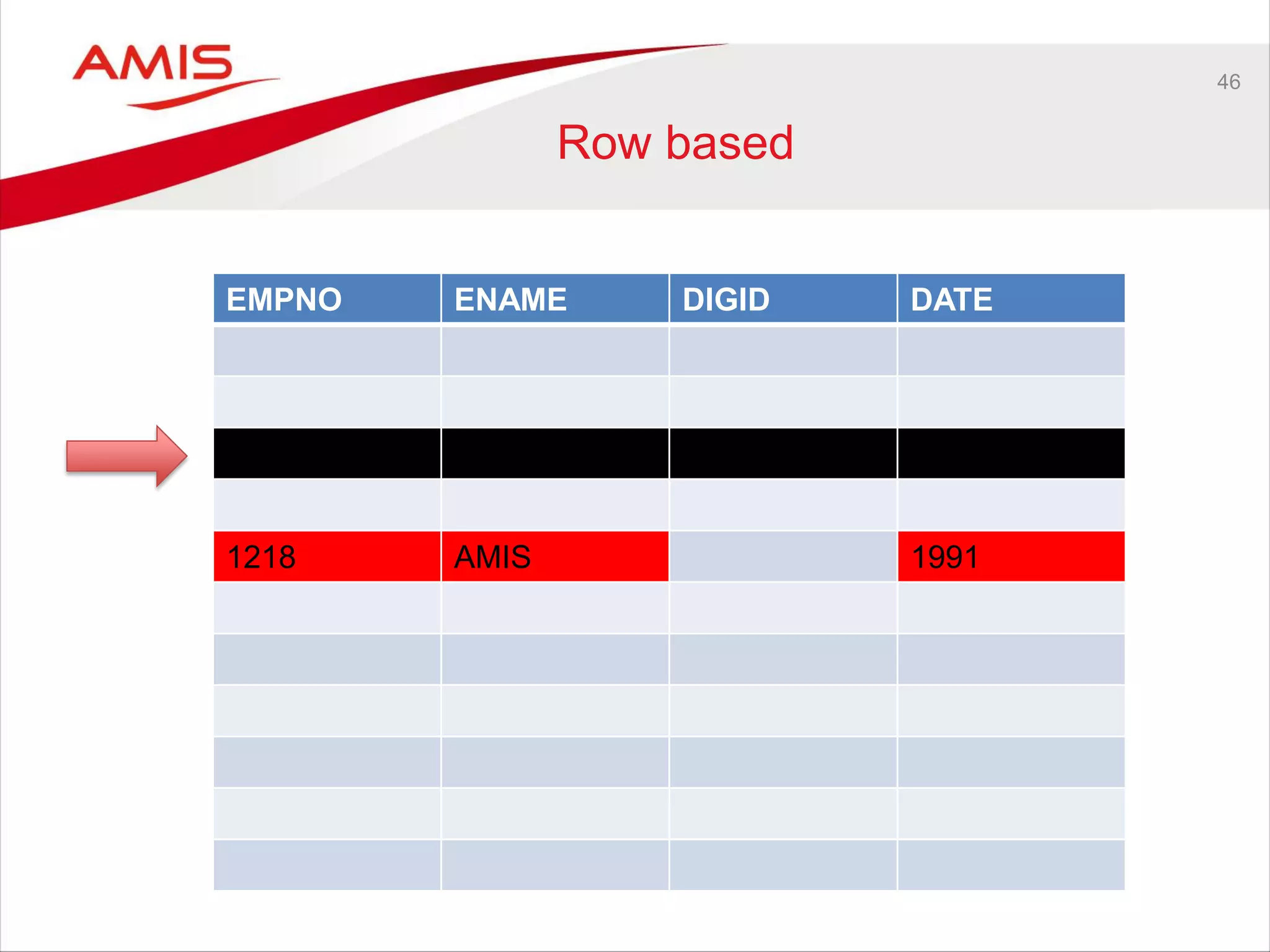 AMIS

46

Row based

| EMPNO | ENAME | DIGID | DATE |
|---|---|---|---|
| | | | |
| | | | |
| | | | |
| | | | |
| 1218 | AMIS | | 1991 |
| | | | |
| | | | |
| | | | |
| | | | |
| | | | |
| | | | |